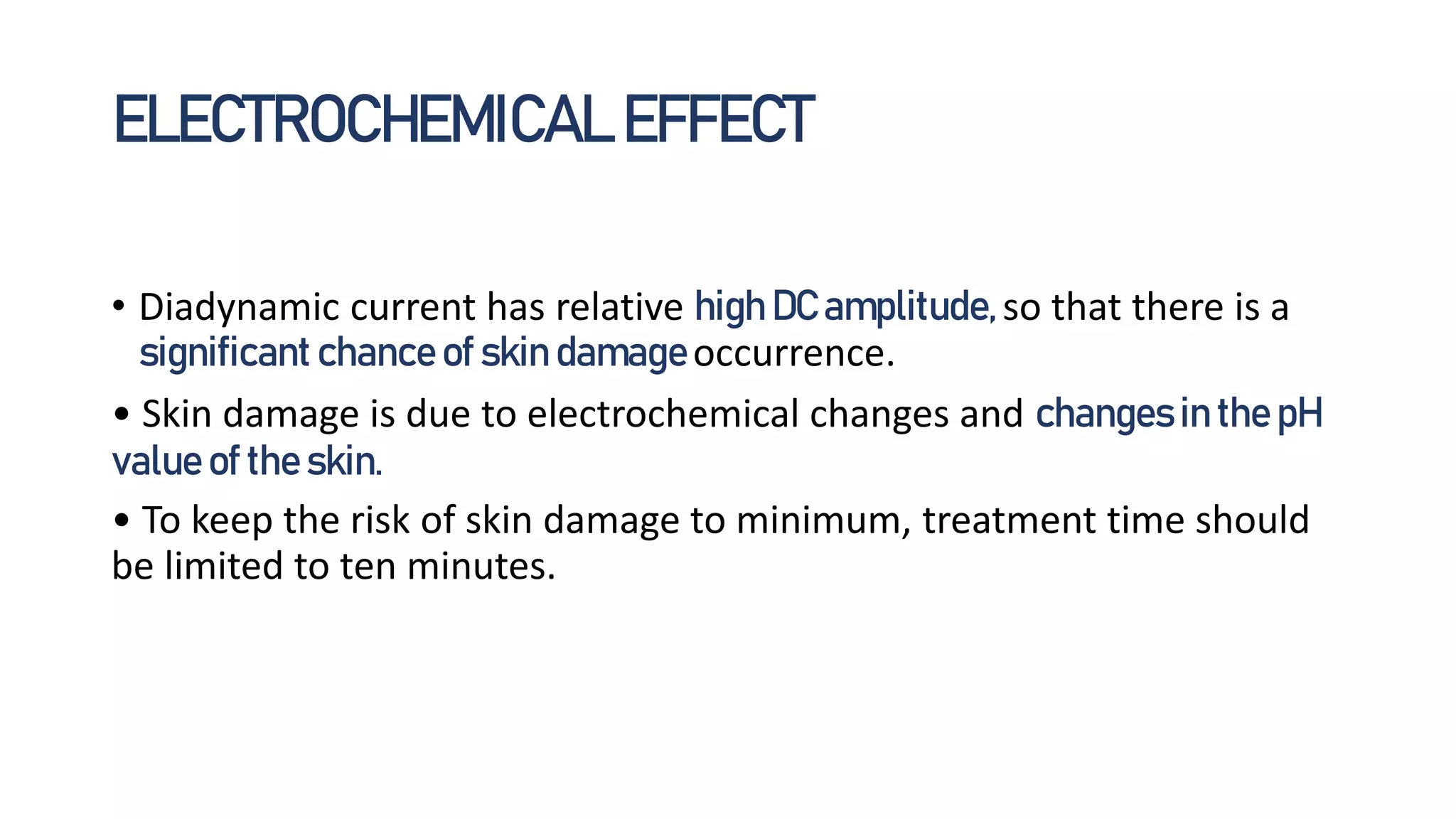 ELECTROCHEMICAL EFFECT

• Diadynamic current has relative high DC amplitude, so that there is a significant chance of skin damage occurrence.

• Skin damage is due to electrochemical changes and changes in the pH value of the skin.

• To keep the risk of skin damage to minimum, treatment time should be limited to ten minutes.